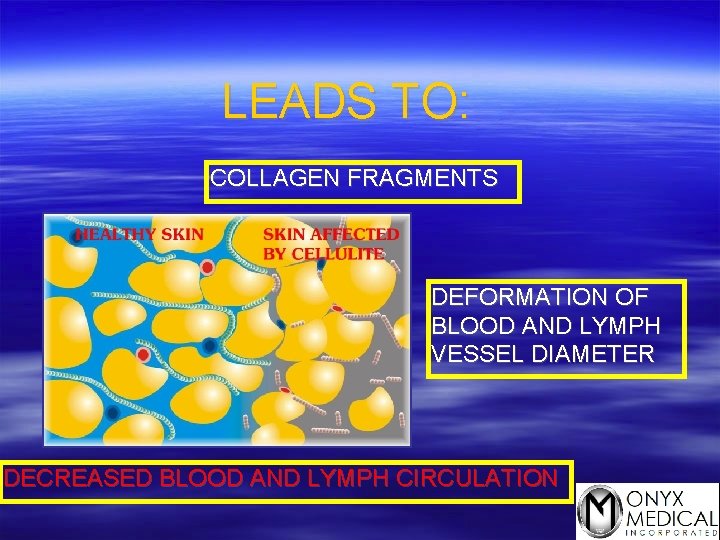 LEADS TO:

COLLAGEN FRAGMENTS

HEALTHY SKIN

SKIN AFFECTED BY CELLULITE

DEFORMATION OF BLOOD AND LYMPH VESSEL DIAMETER

DECREASED BLOOD AND LYMPH CIRCULATION

ONYX MEDICAL INCORPORATED